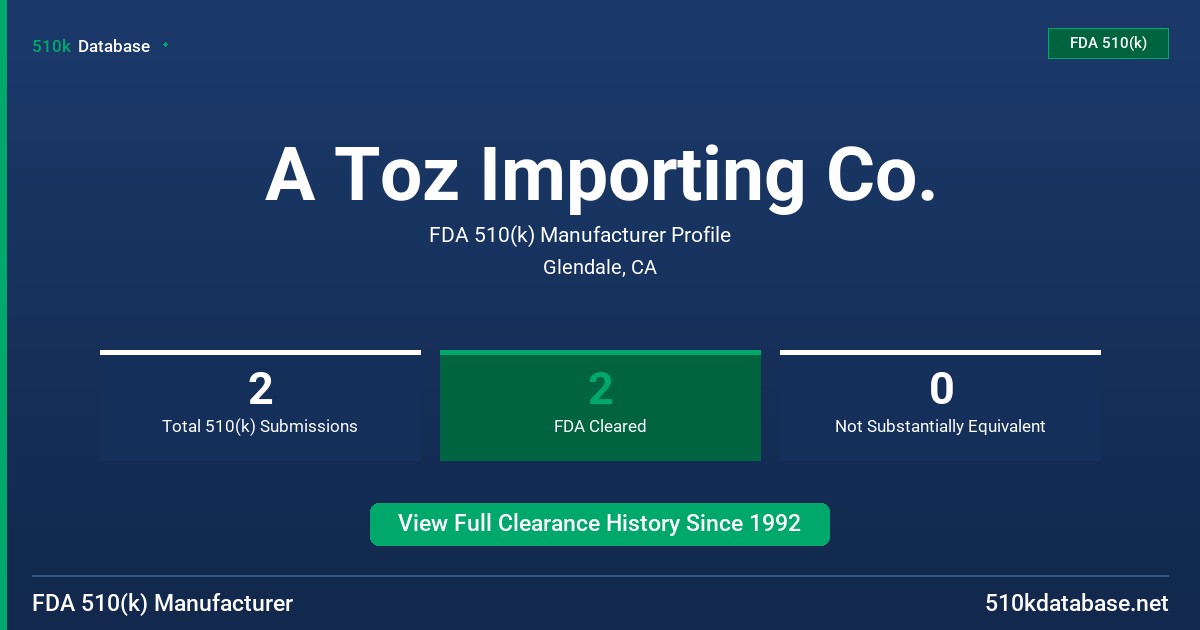 510k Database

FDA 510(k)

A Toz Importing Co.

FDA 510(k) Manufacturer Profile

Glendale, CA

2
Total 510(k) Submissions

2
FDA Cleared

0
Not Substantially Equivalent

View Full Clearance History Since 1992

FDA 510(k) Manufacturer

510kdatabase.net